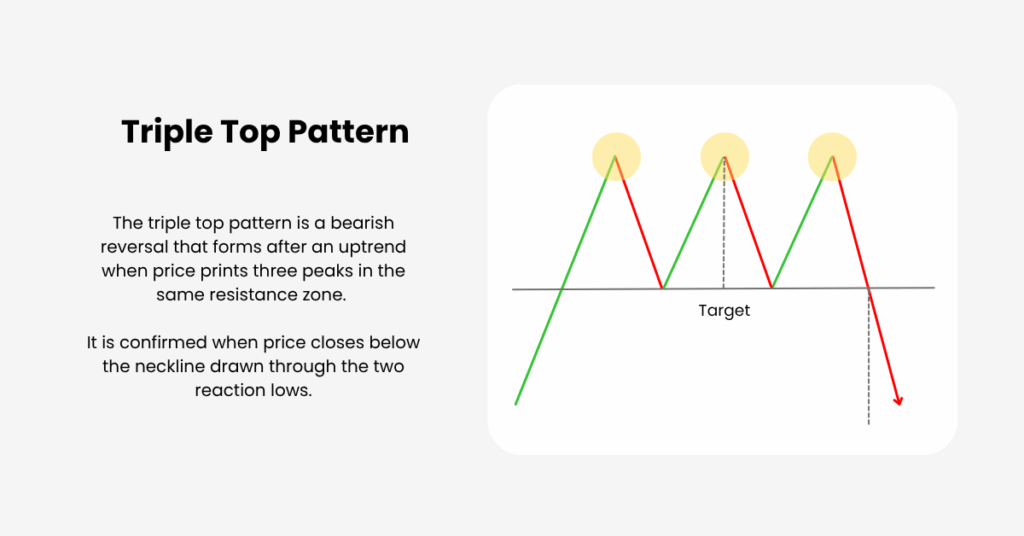 Triple Top Pattern

The triple top pattern is a bearish reversal that forms after an uptrend when price prints three peaks in the same resistance zone.

It is confirmed when price closes below the neckline drawn through the two reaction lows.

Target